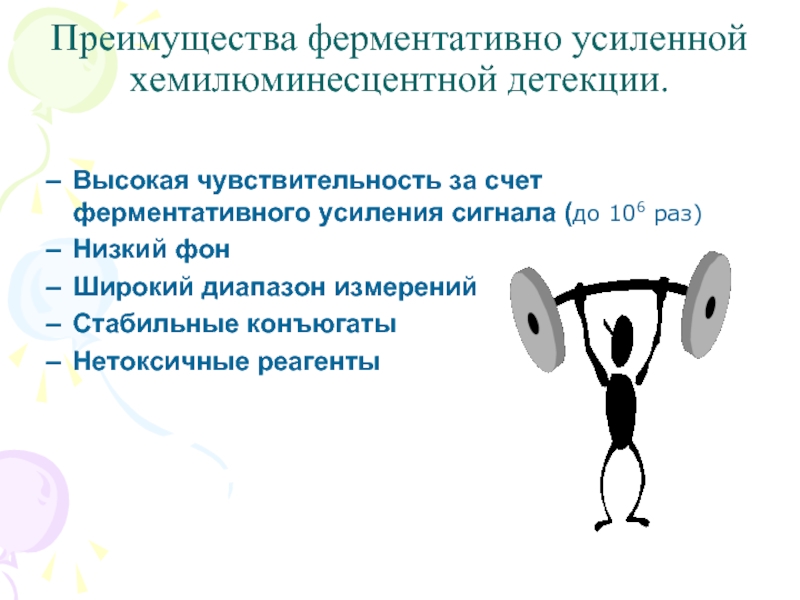 Преимущества ферментативно усиленной хемилюминесцентной детекции.

– Высокая чувствительность за счет ферментативного усиления сигнала (до $10^6$ раз)
– Низкий фон
– Широкий диапазон измерений
– Стабильные конъюгаты
– Нетоксичные реагенты